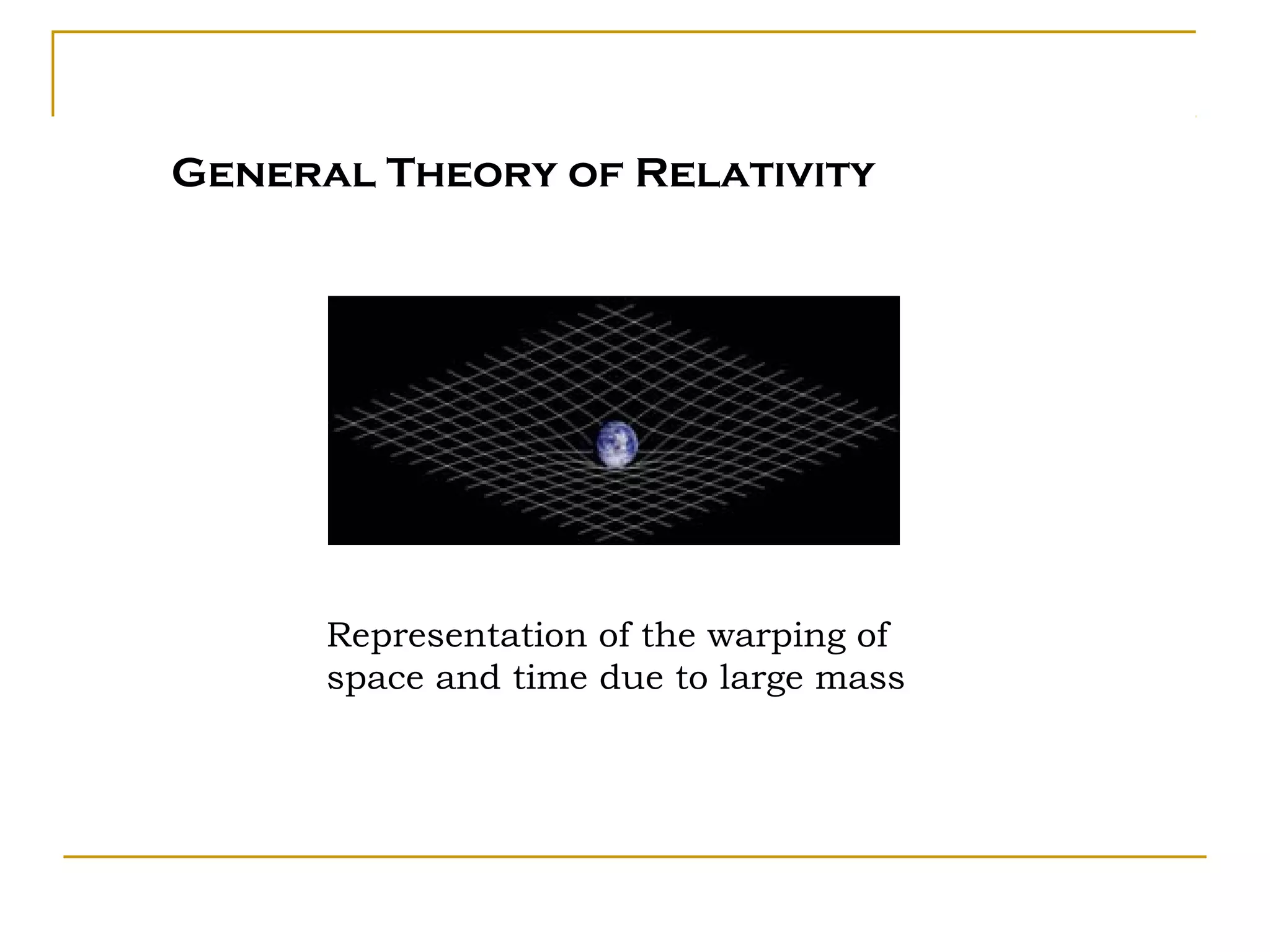 General Theory of Relativity

Representation of the warping of space and time due to large mass